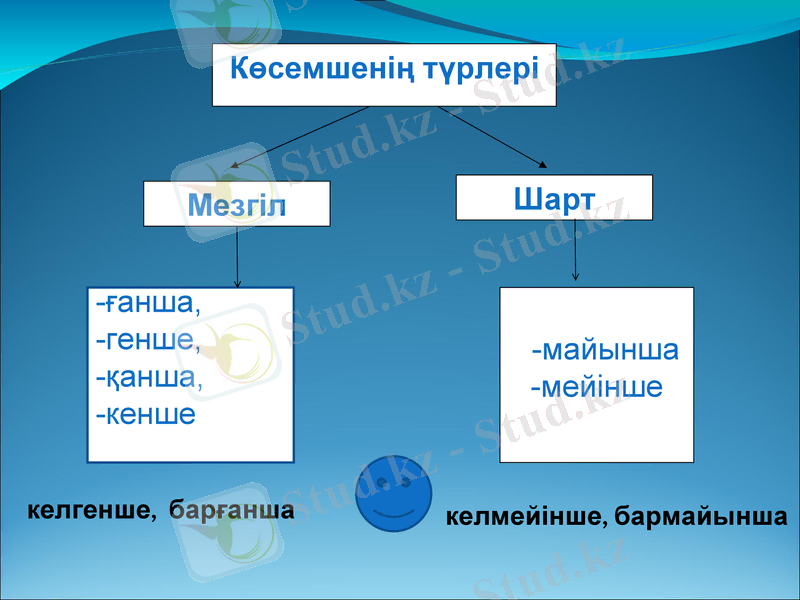 Көсемшенің түрлері

Мезгіл

Шарт

-ғанша,
-генше,
-қанша,
-кенше

-майынша
-мейінше

келгенше, барғанша

келмейінше, бармайынша

Stud.kz - Stud.kz